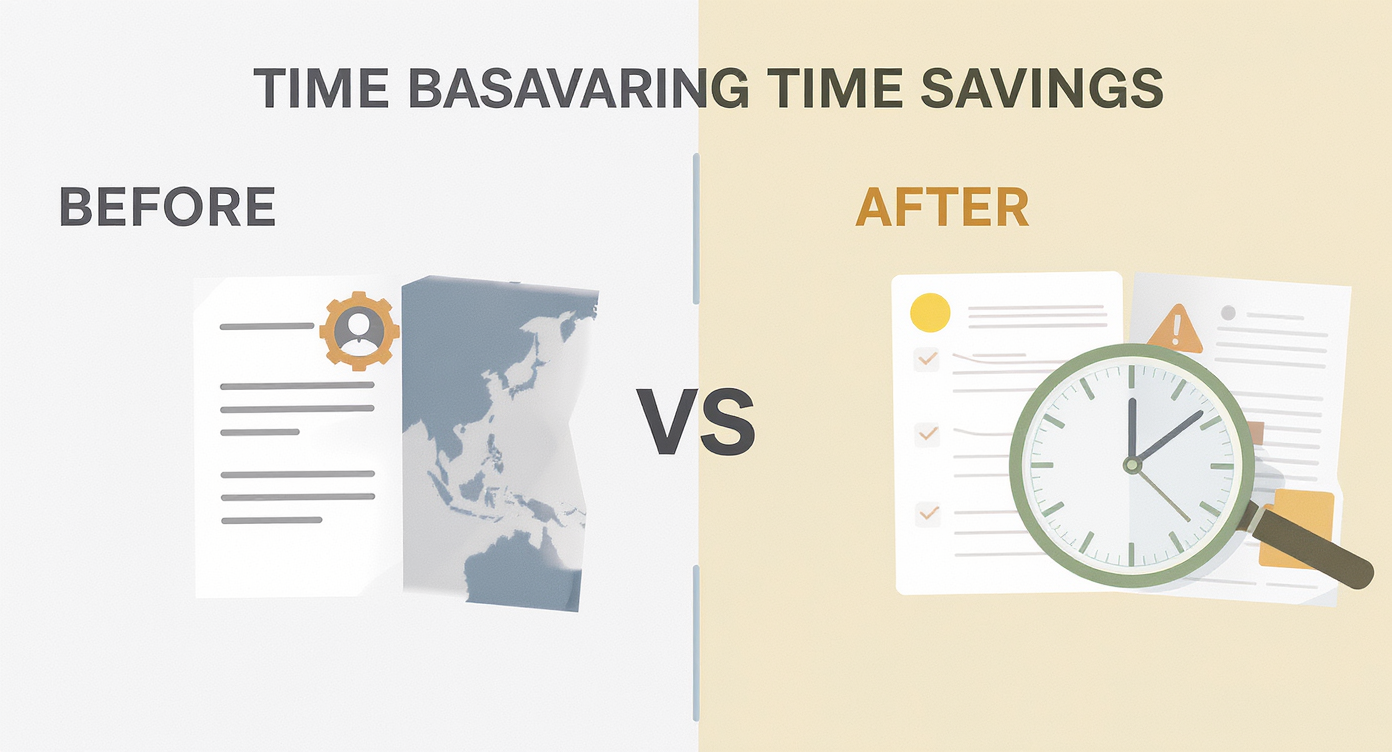 TIME BASAVARING TIME SAVINGS

BEFORE

VS

AFTER